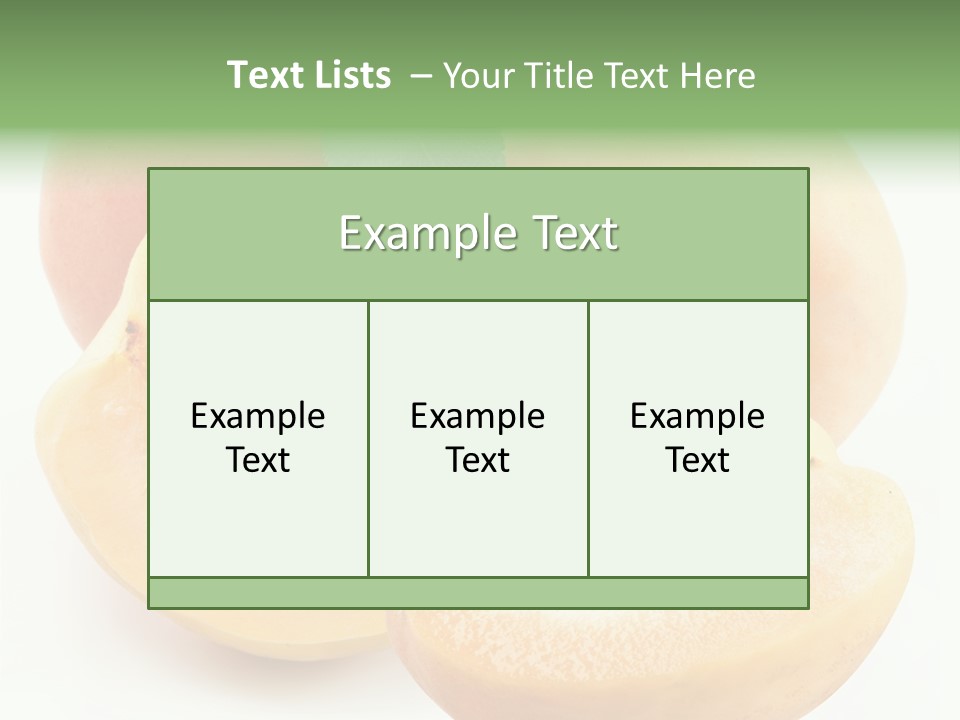 Text Lists – Your Title Text Here

Example Text

Example Text

Example Text

Example Text